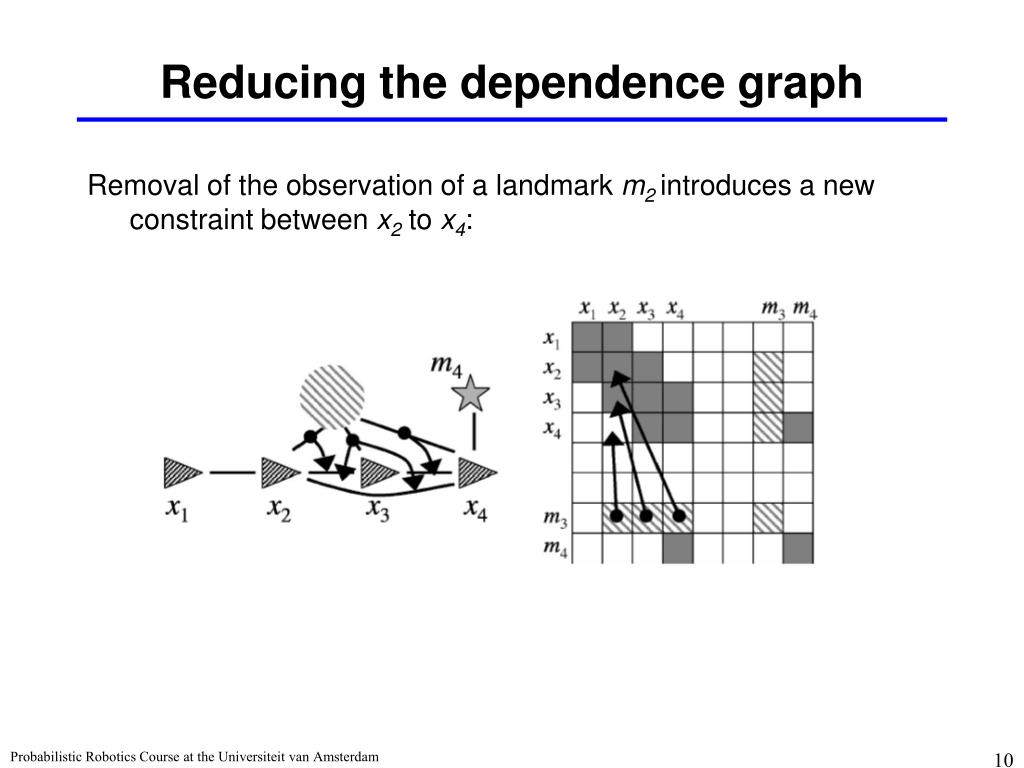 Reducing the dependence graph

Removal of the observation of a landmark $m_2$ introduces a new constraint between $x_2$ to $x_4$:

$m_4$

$x_1$ $x_2$ $x_3$ $x_4$

$x_1$ $x_2$ $x_3$ $x_4$ $m_3$ $m_4$

$x_1$
$x_2$
$x_3$
$x_4$
$m_3$
$m_4$

Probabilistic Robotics Course at the Universiteit van Amsterdam

10